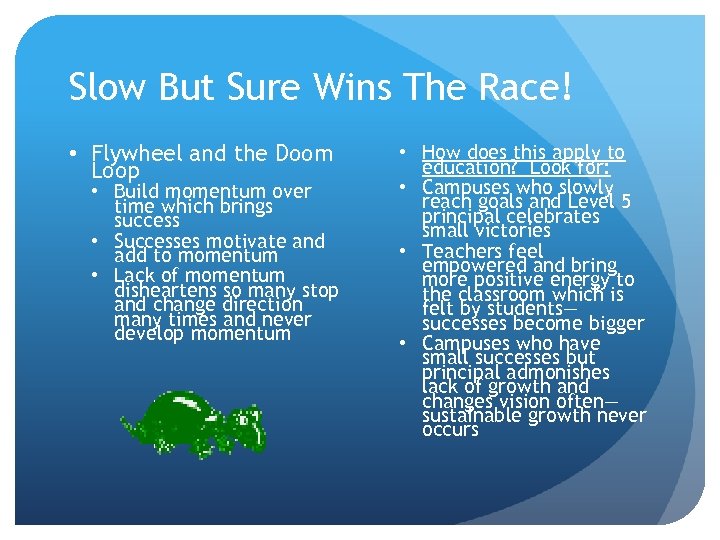 Slow But Sure Wins The Race!

• Flywheel and the Doom Loop
  • Build momentum over time which brings success
  • Successes motivate and add to momentum
  • Lack of momentum disheartens so many stop and change direction many times and never develop momentum

• How does this apply to education? Look for:
• Campuses who slowly reach goals and Level 5 principal celebrates small victories
• Teachers feel empowered and bring more positive energy to the classroom which is felt by students—successes become bigger
• Campuses who have small successes but principal admonishes lack of growth and changes vision often—sustainable growth never occurs